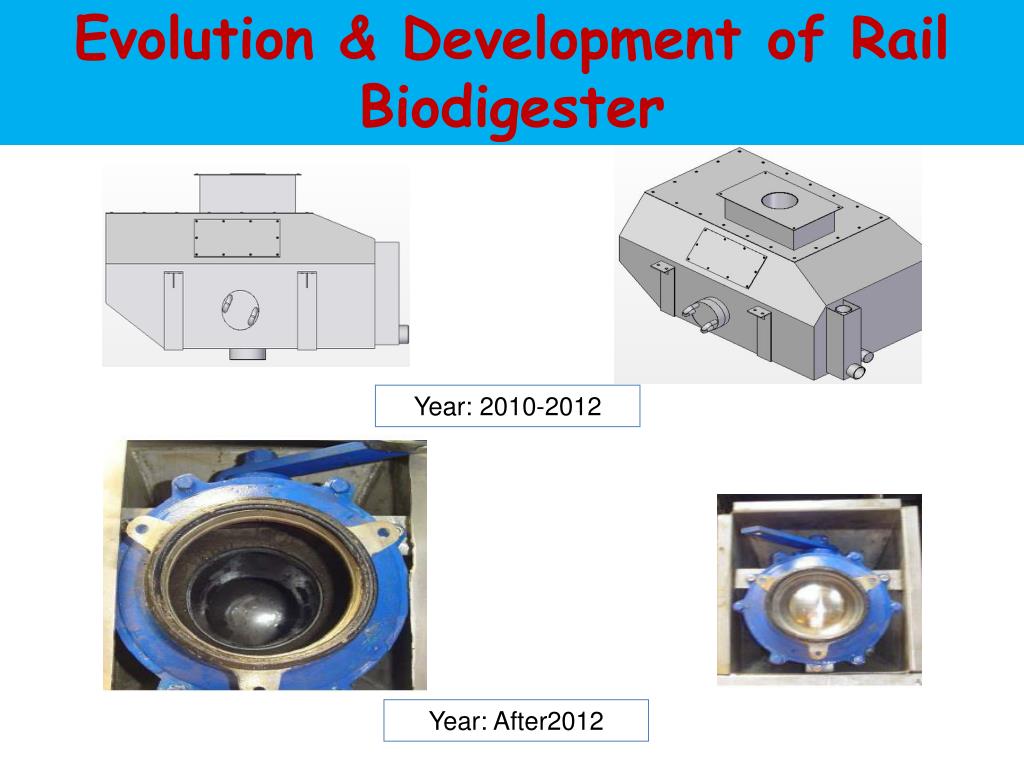 Evolution & Development of Rail Biodigester

Year: 2010-2012

Year: After2012